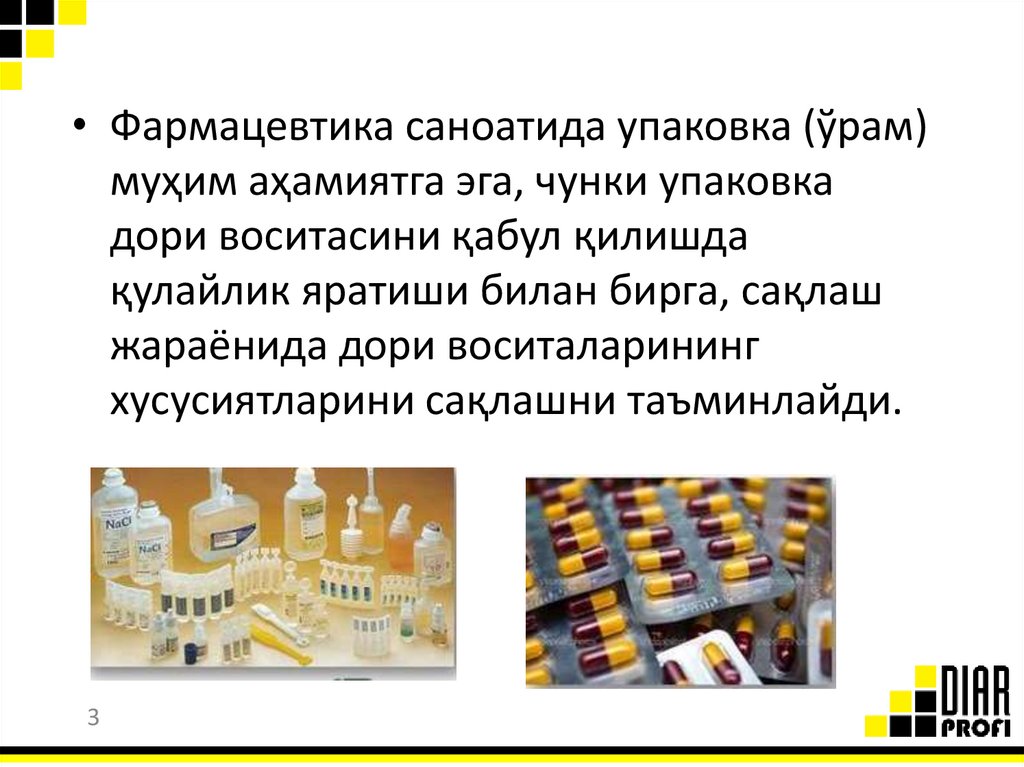 • Фармацевтика саноатида упаковка (ўрам) муҳим аҳамиятга эга, чунки упаковка дори воситасини қабул қилишда қулайлик яратиши билан бирга, сақлаш жараёнида дори воситаларининг хусусиятларини сақлашни таъминлайди.

NaCl

NaCl

3

DIAR PROFI